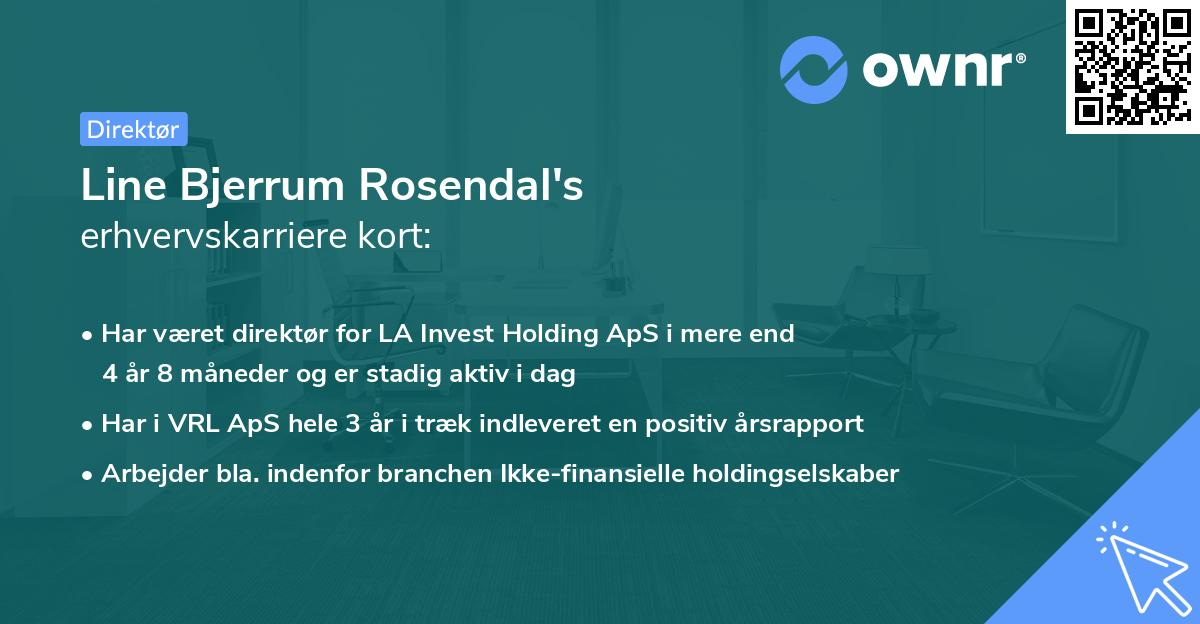 ownr®

Direktør

Line Bjerrum Rosendal's
erhvervskarriere kort:

• Har været direktør for LA Invest Holding ApS i mere end 4 år 8 måneder og er stadig aktiv i dag

• Har i VRL ApS hele 3 år i træk indleveret en positiv årsrapport

• Arbejder bla. indenfor branchen Ikke-finansielle holdingselskaber